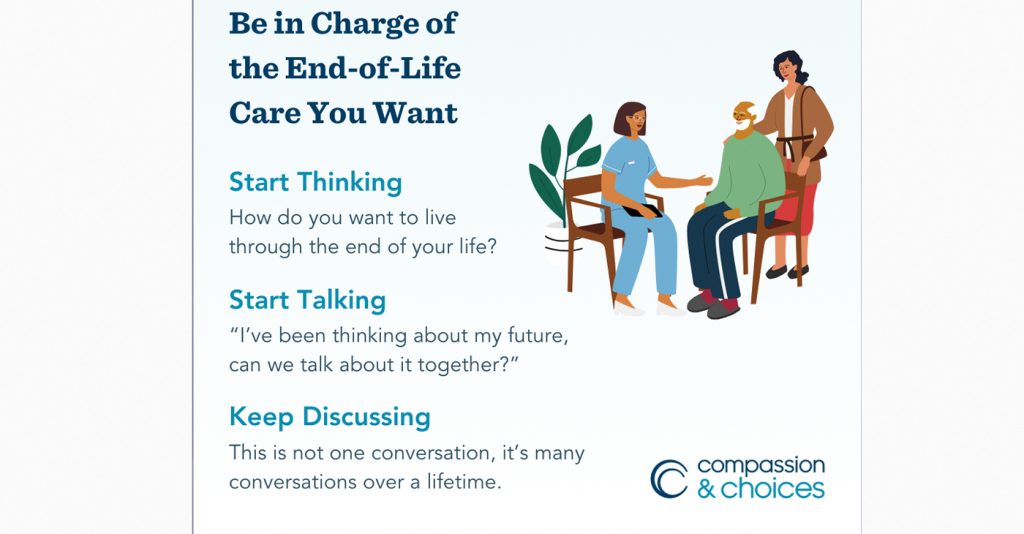 Be in Charge of the End-of-Life Care You Want

Start Thinking
How do you want to live through the end of your life?

Start Talking
“I’ve been thinking about my future, can we talk about it together?”

Keep Discussing
This is not one conversation, it’s many conversations over a lifetime.

compassion & choices